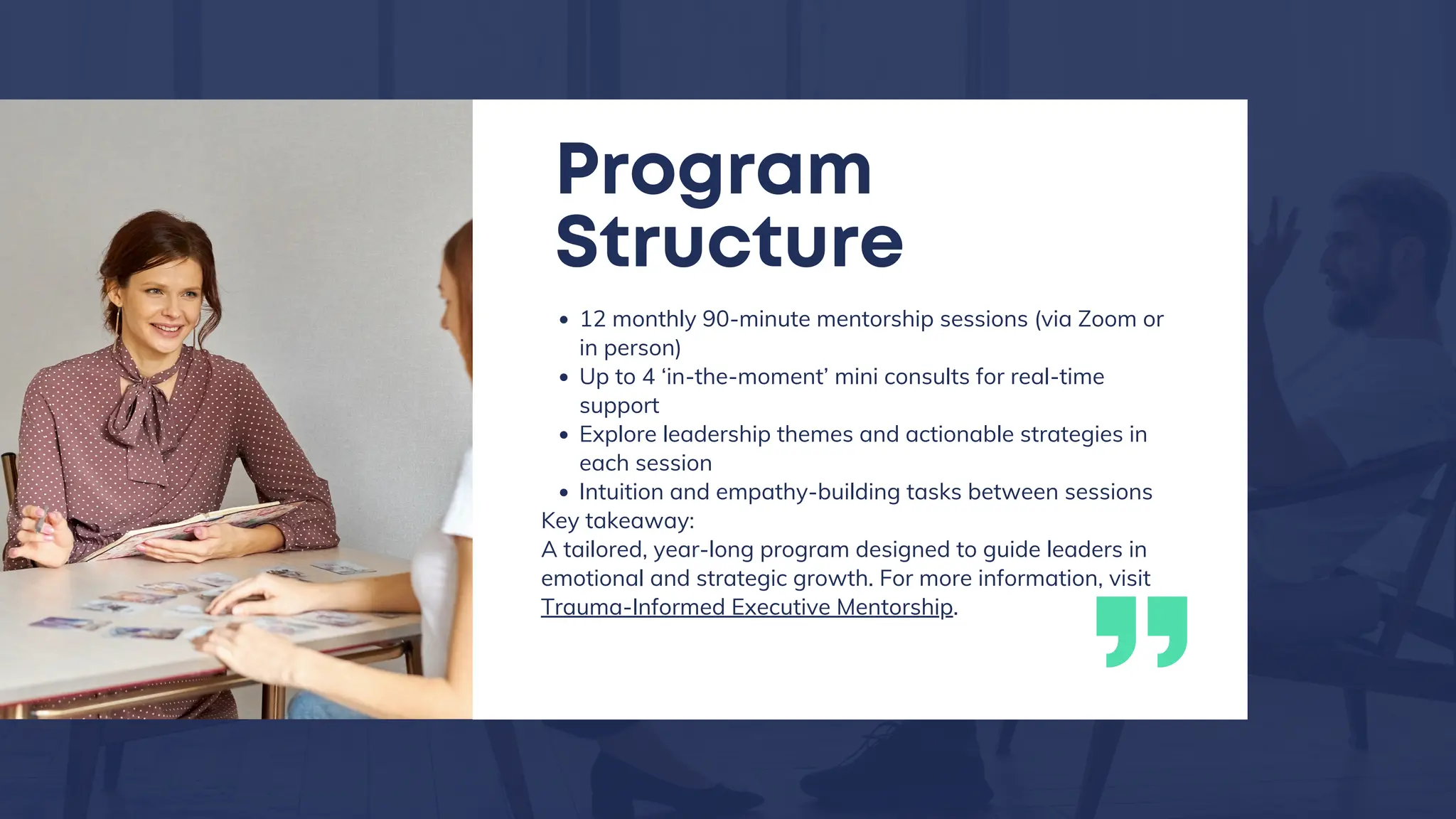 Program Structure

- 12 monthly 90-minute mentorship sessions (via Zoom or in person)
- Up to 4 ‘in-the-moment’ mini consults for real-time support
- Explore leadership themes and actionable strategies in each session
- Intuition and empathy-building tasks between sessions

Key takeaway:
A tailored, year-long program designed to guide leaders in emotional and strategic growth. For more information, visit Trauma-Informed Executive Mentorship.